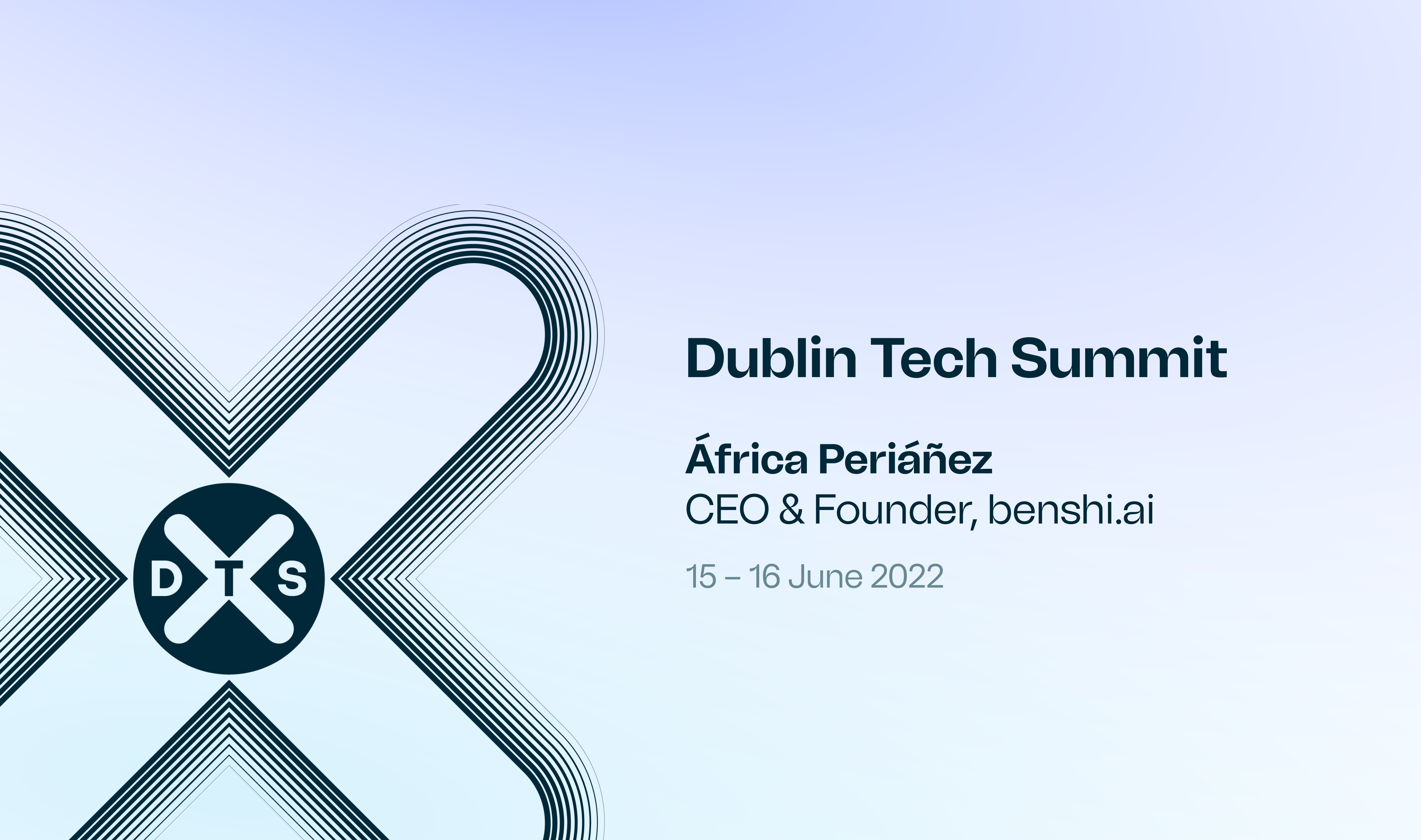 DTS

Dublin Tech Summit

África Periáñez
CEO & Founder, benshi.ai

15 – 16 June 2022